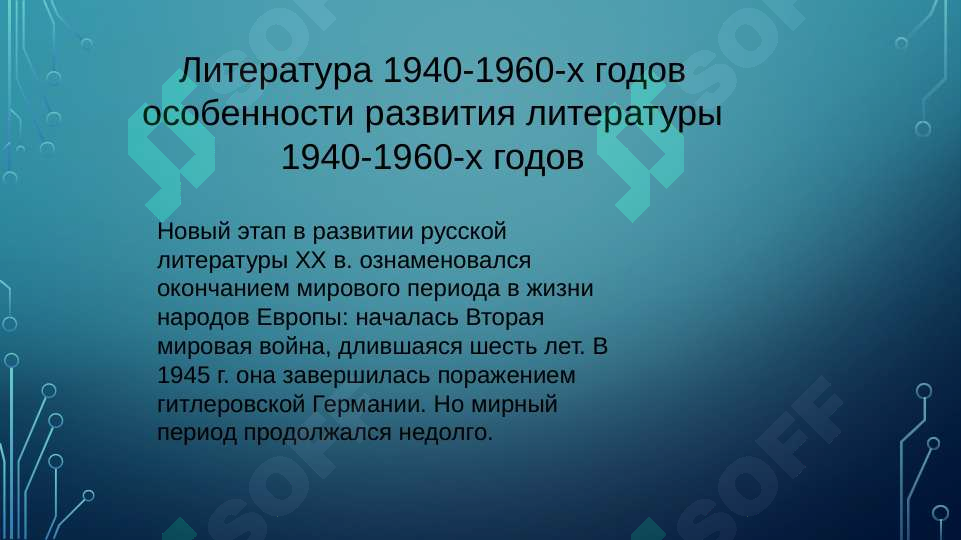 Литература 1940-1960-х годов особенности развития литературы 1940-1960-х годов

Новый этап в развитии русской литературы XX в. ознаменовался окончанием мирового периода в жизни народов Европы: началась Вторая мировая война, длившаяся шесть лет. В 1945 г. она завершилась поражением гитлеровской Германии. Но мирный период продолжался недолго.

SOFF SOFF SOFF SOFF